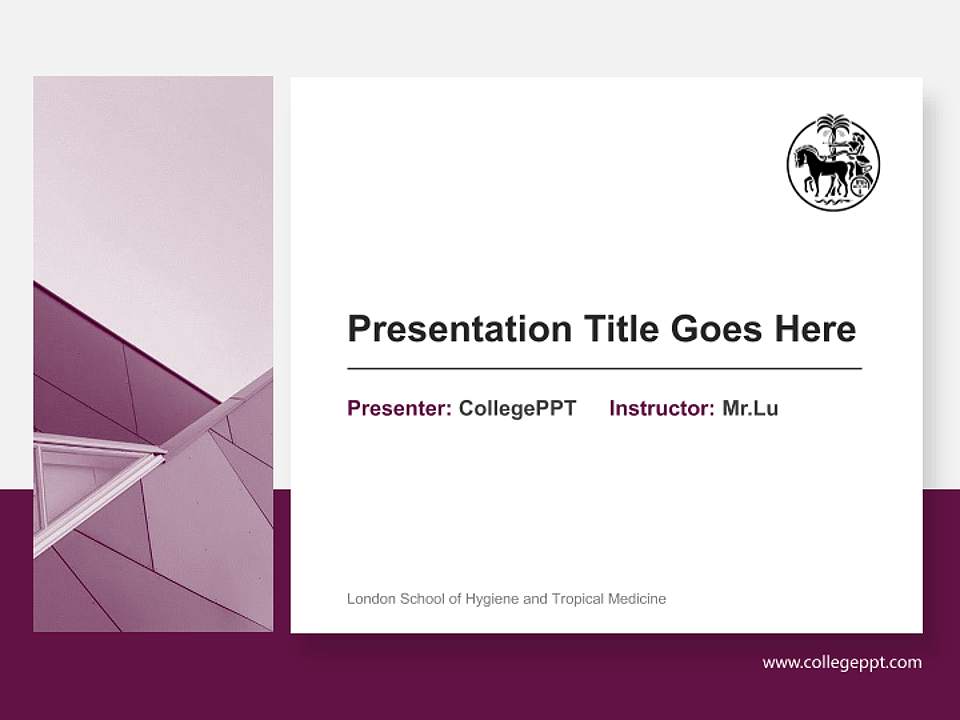 Presentation Title Goes Here

Presenter: CollegePPT Instructor: Mr.Lu

London School of Hygiene and Tropical Medicine

www.collegeppt.com